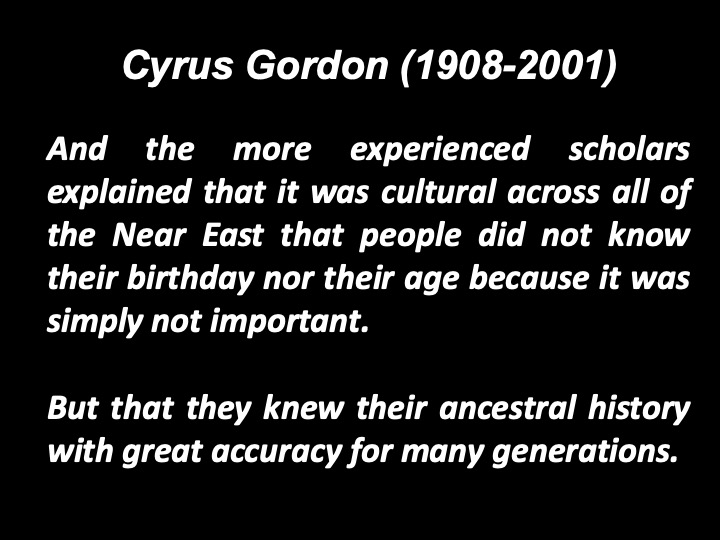 Cyrus Gordon (1908-2001)

And the more experienced scholars explained that it was cultural across all of the Near East that people did not know their birthday nor their age because it was simply not important.

But that they knew their ancestral history with great accuracy for many generations.